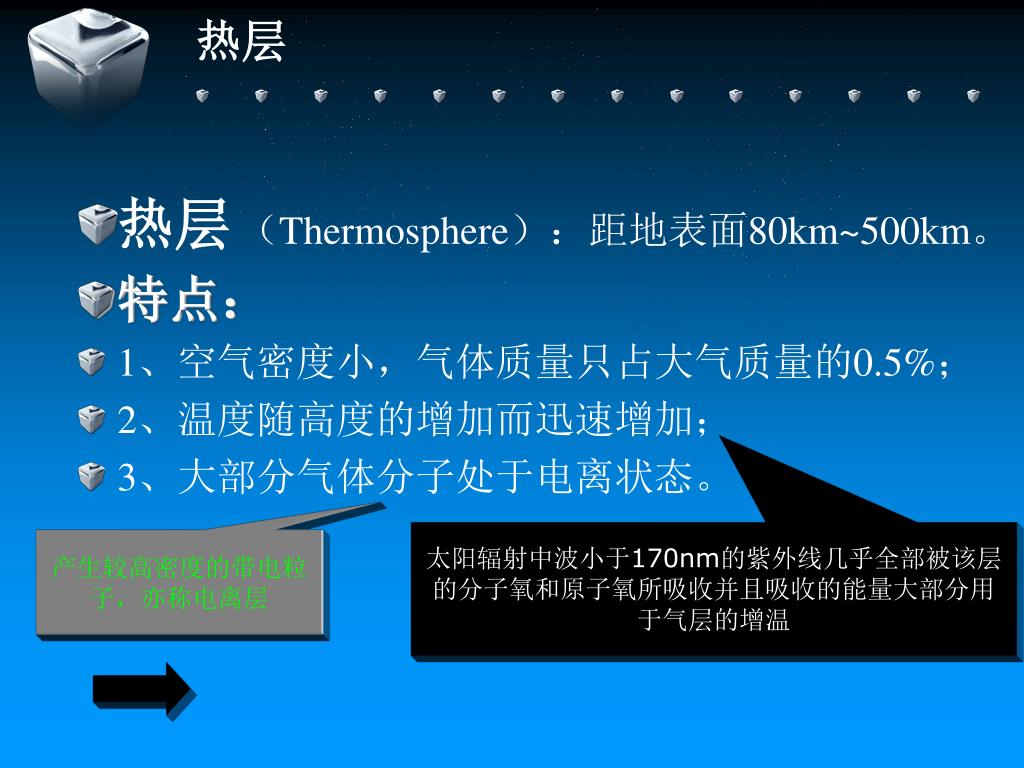 热层

热层（Thermosphere）：距地表面80km~500km。

特点：

1、空气密度小，气体质量只占大气质量的0.5%；

2、温度随高度的增加而迅速增加；

3、大部分气体分子处于电离状态。

产生较高密度的带电粒子，亦称电离层

太阳辐射中波小于170nm的紫外线几乎全部被该层的分子氧和原子氧所吸收并且吸收的能量大部分用于气层的增温